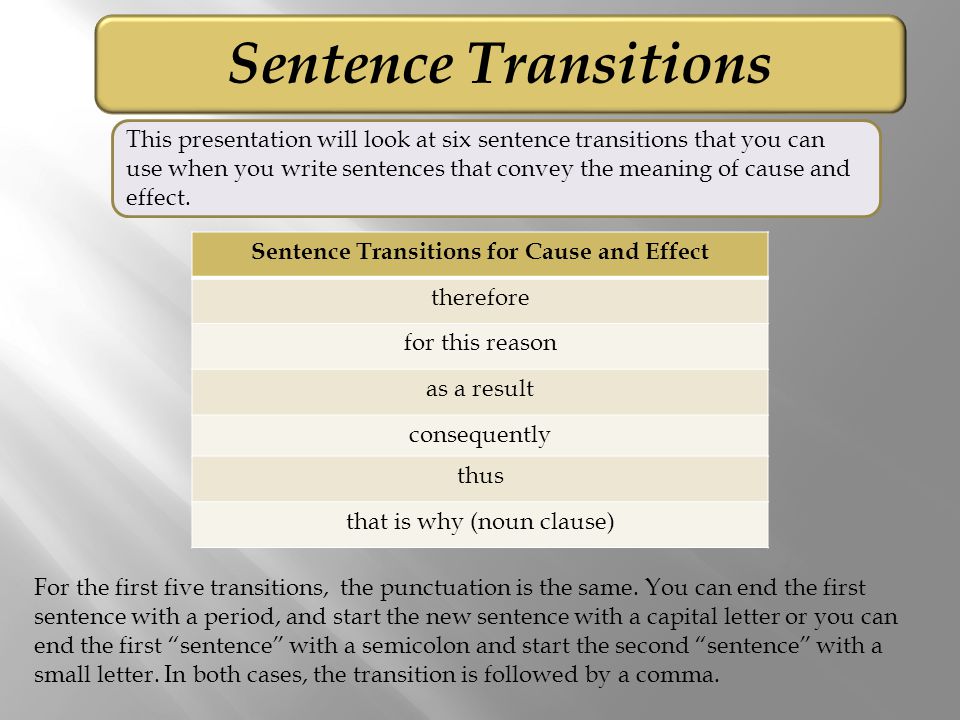 Sentence Transitions

This presentation will look at six sentence transitions that you can use when you write sentences that convey the meaning of cause and effect.

| Sentence Transitions for Cause and Effect |
|---|
| therefore |
| for this reason |
| as a result |
| consequently |
| thus |
| that is why (noun clause) |

For the first five transitions,  the punctuation is the same. You can end the first sentence with a period, and start the new sentence with a capital letter or you can end the first “sentence” with a semicolon and start the second “sentence” with a small letter. In both cases, the transition is followed by a comma.